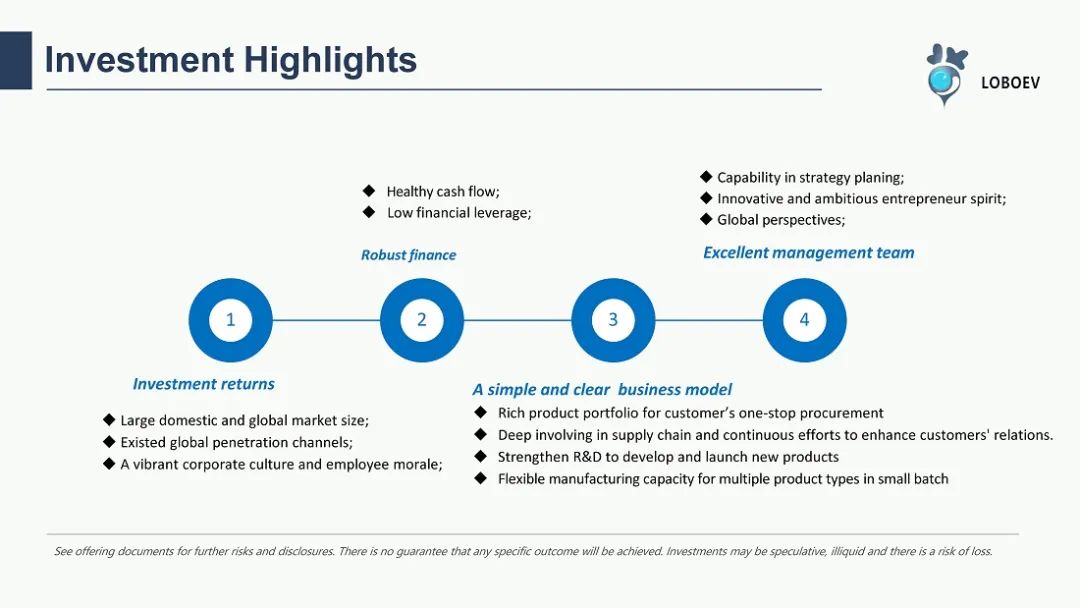 Investment Highlights

LOBOEV

◆ Healthy cash flow;
◆ Low financial leverage;

Robust finance

◆ Capability in strategy planing;
◆ Innovative and ambitious entrepreneur spirit;
◆ Global perspectives;

Excellent management team

1

2

3

4

Investment returns

◆ Large domestic and global market size;
◆ Existed global penetration channels;
◆ A vibrant corporate culture and employee morale;

A simple and clear business model

◆ Rich product portfolio for customer's one-stop procurement
◆ Deep involving in supply chain and continuous efforts to enhance customers' relations.
◆ Strengthen R&D to develop and launch new products
◆ Flexible manufacturing capacity for multiple product types in small batch

See offering documents for further risks and disclosures. There is no guarantee that any specific outcome will be achieved. Investments may be speculative, illiquid and there is a risk of loss.